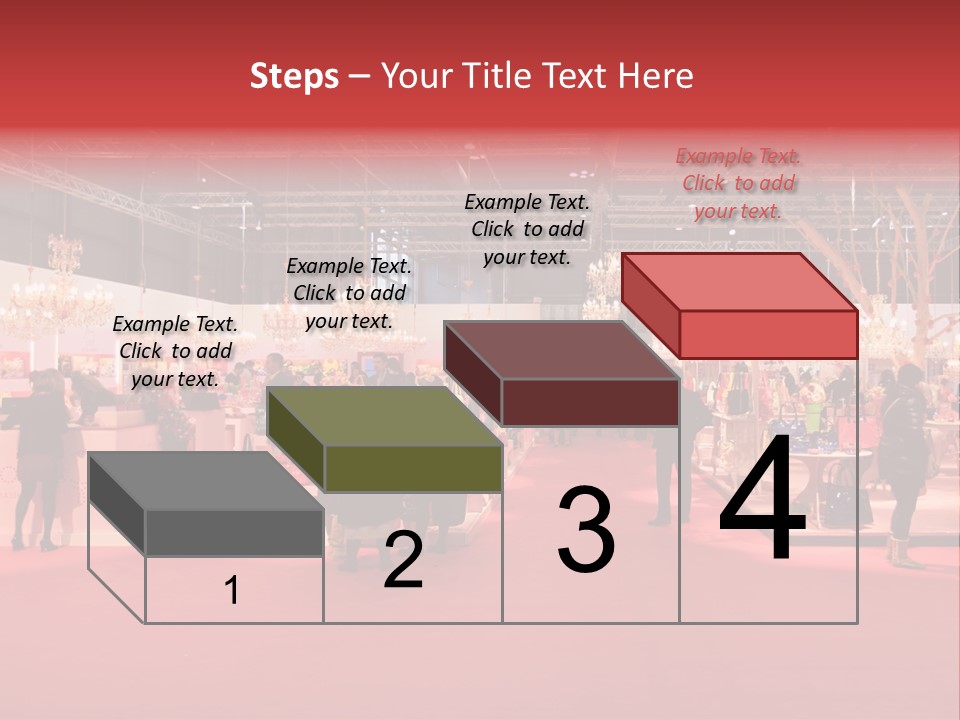 Steps – Your Title Text Here

Example Text. Click to add your text.

Example Text. Click to add your text.

Example Text. Click to add your text.

Example Text. Click to add your text.

1

2

3

4